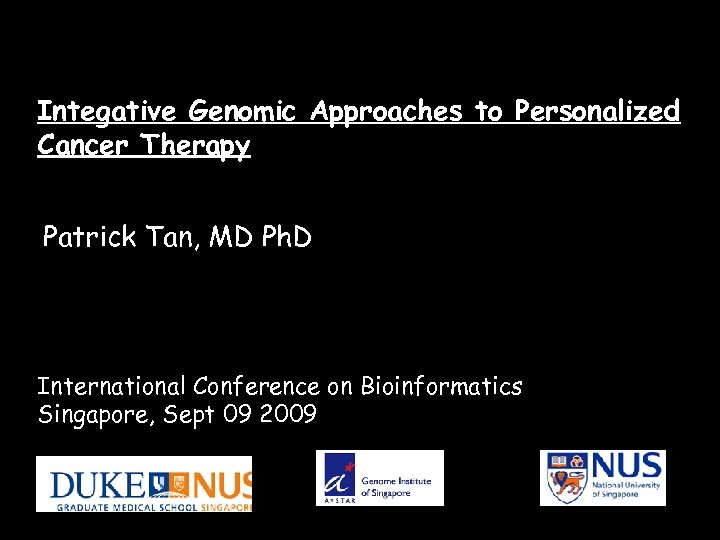 Integative Genomic Approaches to Personalized Cancer Therapy

Patrick Tan, MD PhD

International Conference on Bioinformatics
Singapore, Sept 09 2009

DUKE NUS
GRADUATE MEDICAL SCHOOL SINGAPORE

A*STAR Genome Institute of Singapore

NUS National University of Singapore